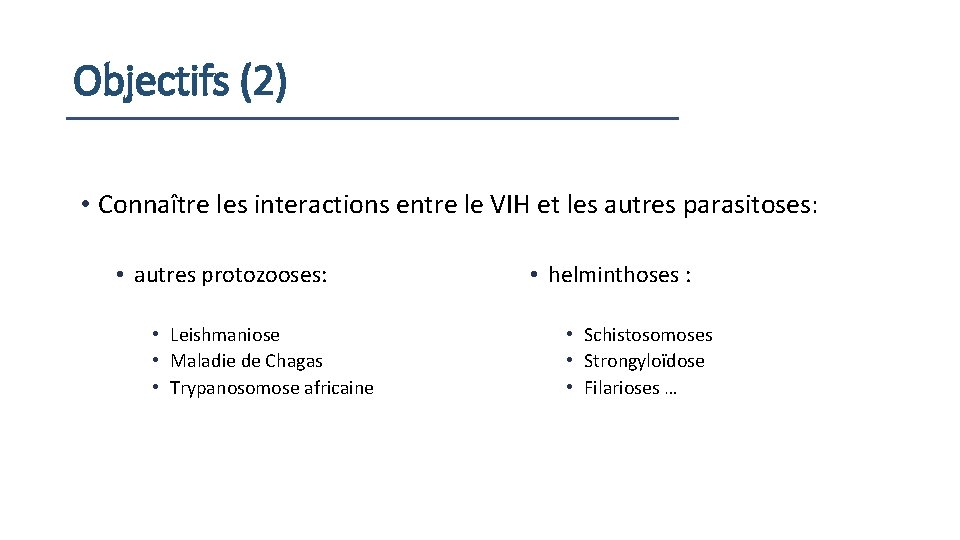 Objectifs (2)

• Connaître les interactions entre le VIH et les autres parasitoses:

• autres protozooses:

• Leishmaniose
• Maladie de Chagas
• Trypanosomose africaine

• helminthoses :

• Schistosomoses
• Strongyloïdose
• Filarioses …